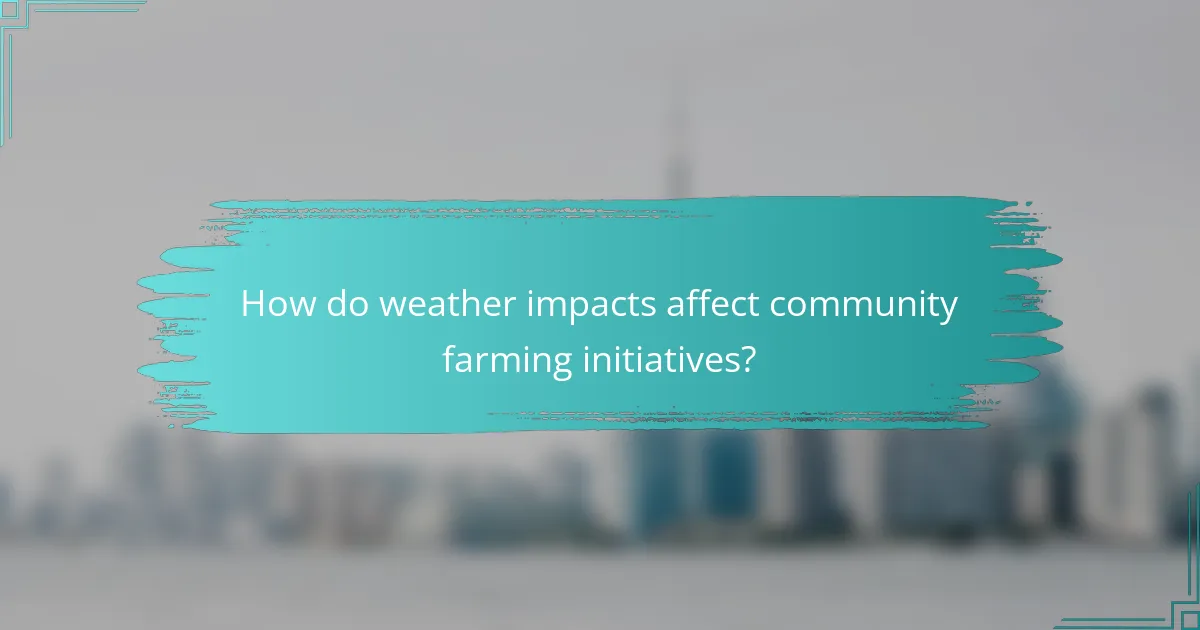 How do weather impacts affect community farming initiatives?